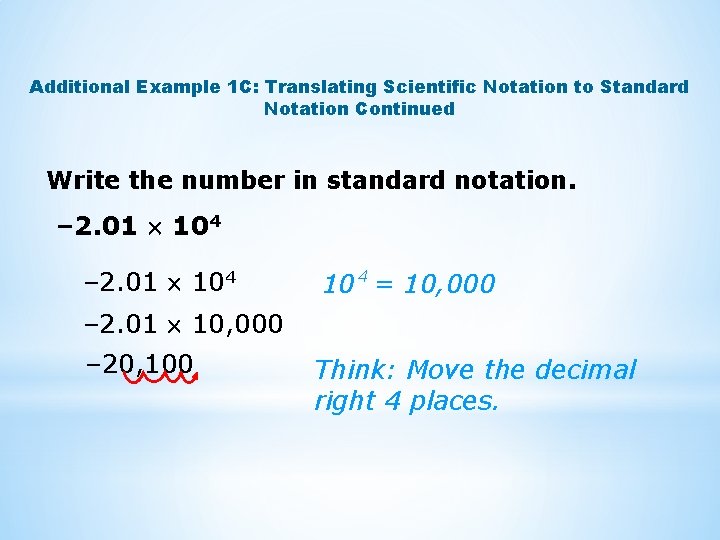 Additional Example 1C: Translating Scientific Notation to Standard Notation Continued

Write the number in standard notation.

$-2.01 \times 10^4$

$-2.01 \times 10^4$

$10^4 = 10,000$

$-2.01 \times 10,000$

$-20,100$

Think: Move the decimal right 4 places.